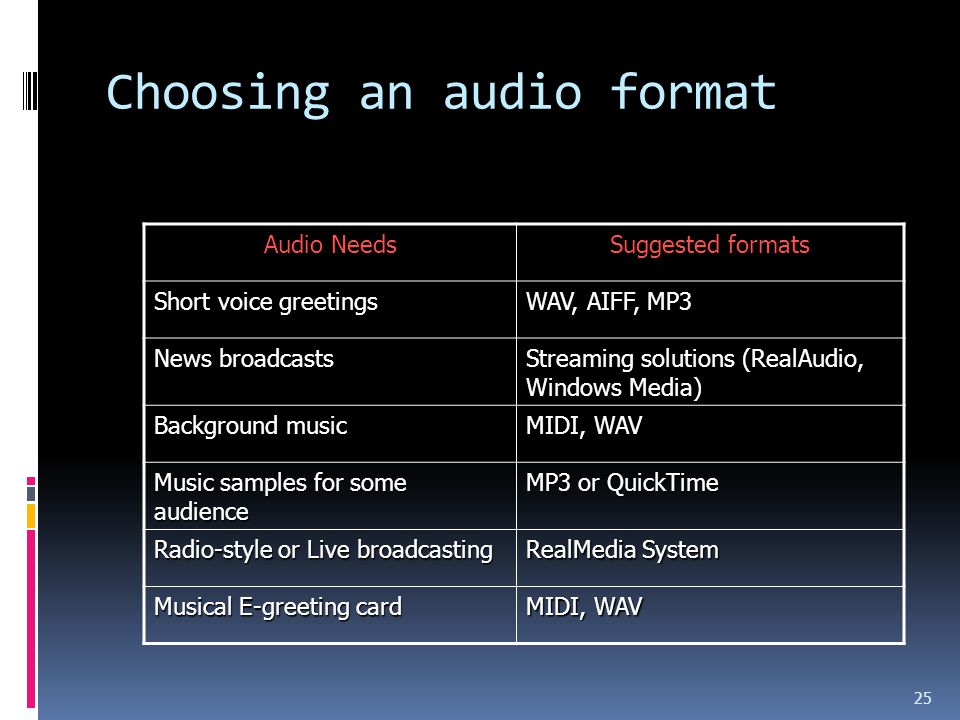 Choosing an audio format

| Audio Needs | Suggested formats |
|---|---|
| Short voice greetings | WAV, AIFF, MP3 |
| News broadcasts | Streaming solutions (RealAudio, Windows Media) |
| Background music | MIDI, WAV |
| Music samples for some audience | MP3 or QuickTime |
| Radio-style or Live broadcasting | RealMedia System |
| Musical E-greeting card | MIDI, WAV |

25